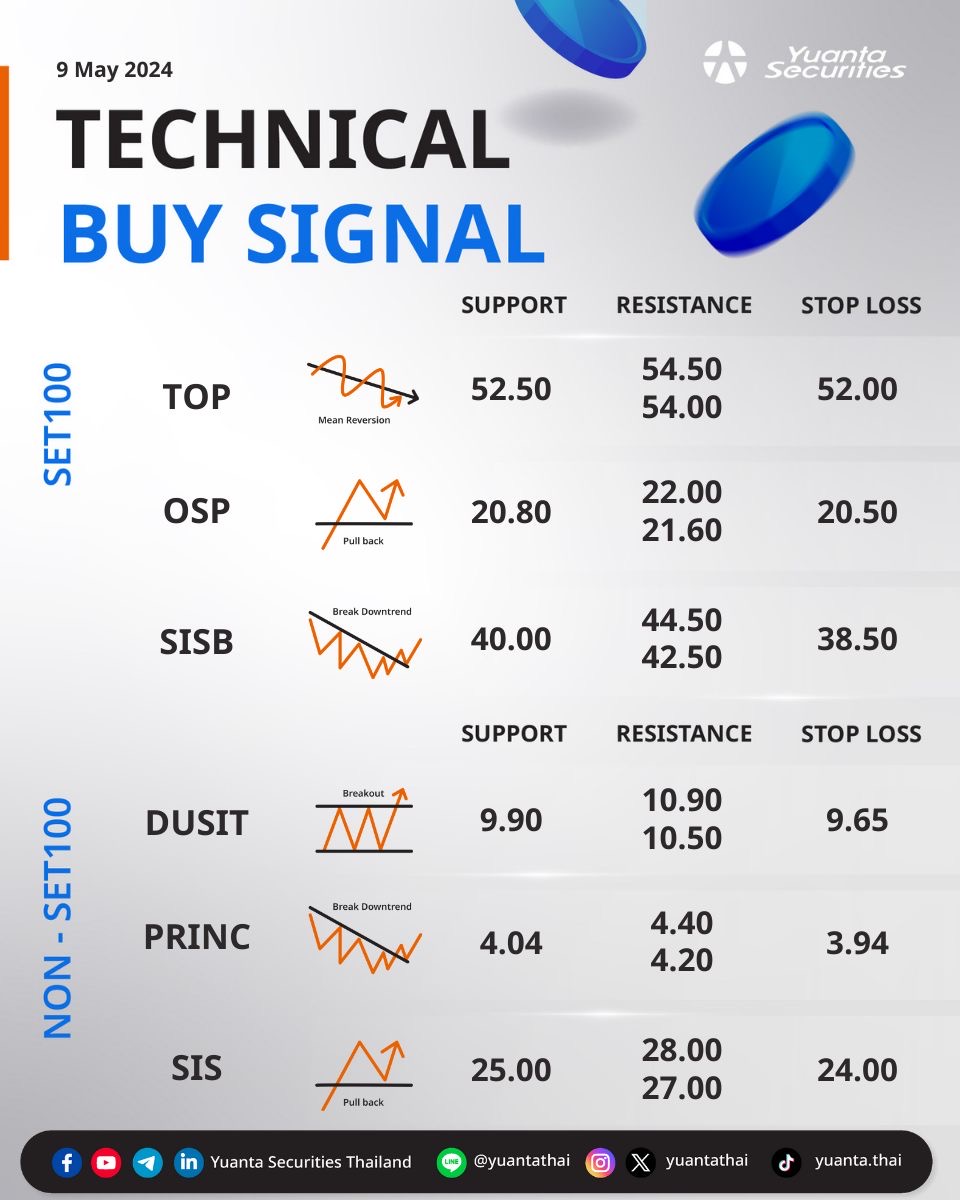 9 May 2024

Yuanta Securities

TECHNICAL
BUY SIGNAL

SET100

| | | SUPPORT | RESISTANCE | STOP LOSS |
|---|---|---|---|---|
| TOP | Mean Reversion | 52.50 | 54.50 54.00 | 52.00 |
| OSP | Pull back | 20.80 | 22.00 21.60 | 20.50 |
| SISB | Break Downtrend | 40.00 | 44.50 42.50 | 38.50 |

NON - SET100

| | | SUPPORT | RESISTANCE | STOP LOSS |
|---|---|---|---|---|
| DUSIT | Breakout | 9.90 | 10.90 10.50 | 9.65 |
| PRINC | Break Downtrend | 4.04 | 4.40 4.20 | 3.94 |
| SIS | Pull back | 25.00 | 28.00 27.00 | 24.00 |

Yuanta Securities Thailand @yuantathai yuantathai yuanta.thai